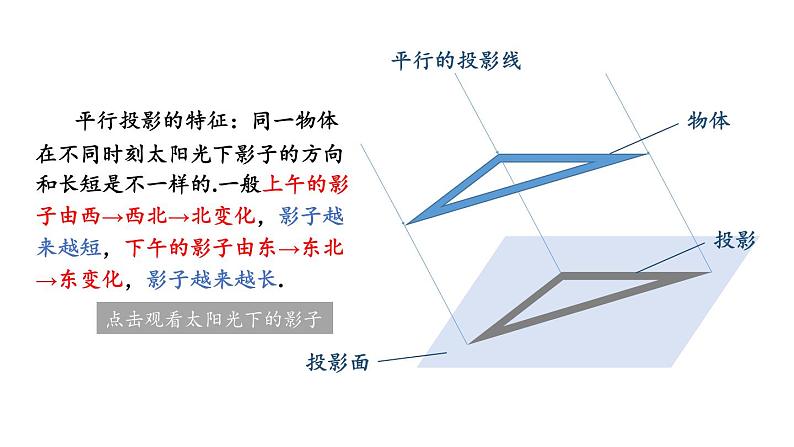 平行投影的特征：同一物体在不同时刻太阳光下影子的方向和长短是不一样的.一般上午的影子由西→西北→北变化，影子越来越短，下午的影子由东→东北→东变化，影子越来越长.

点击观看太阳光下的影子

平行的投影线

物体

投影

投影面